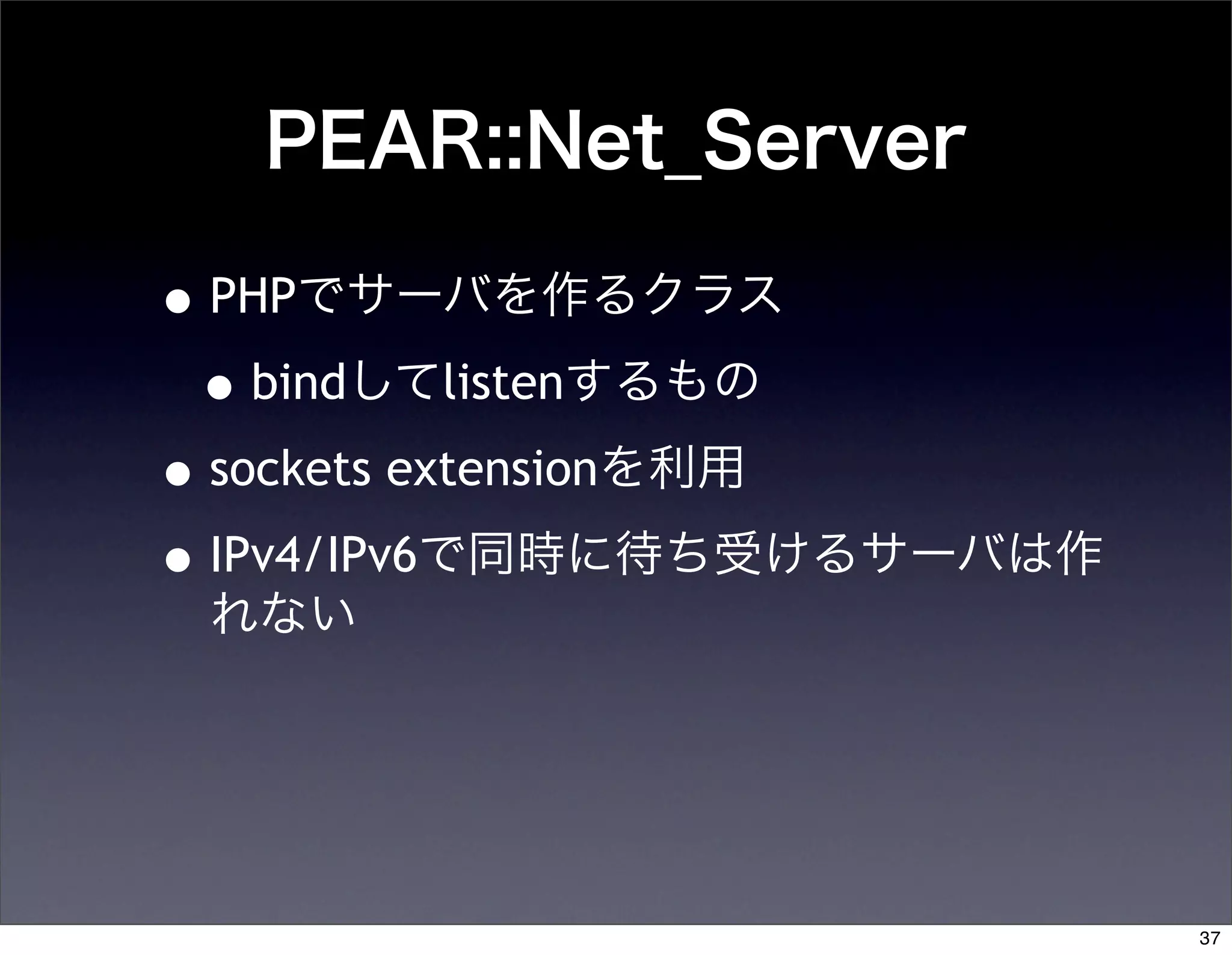 PEAR::Net_Server

• PHPでサーバを作るクラス

• bindしてlistenするもの

• sockets extensionを利用

• IPv4/IPv6で同時に待ち受けるサーバは作れない

37